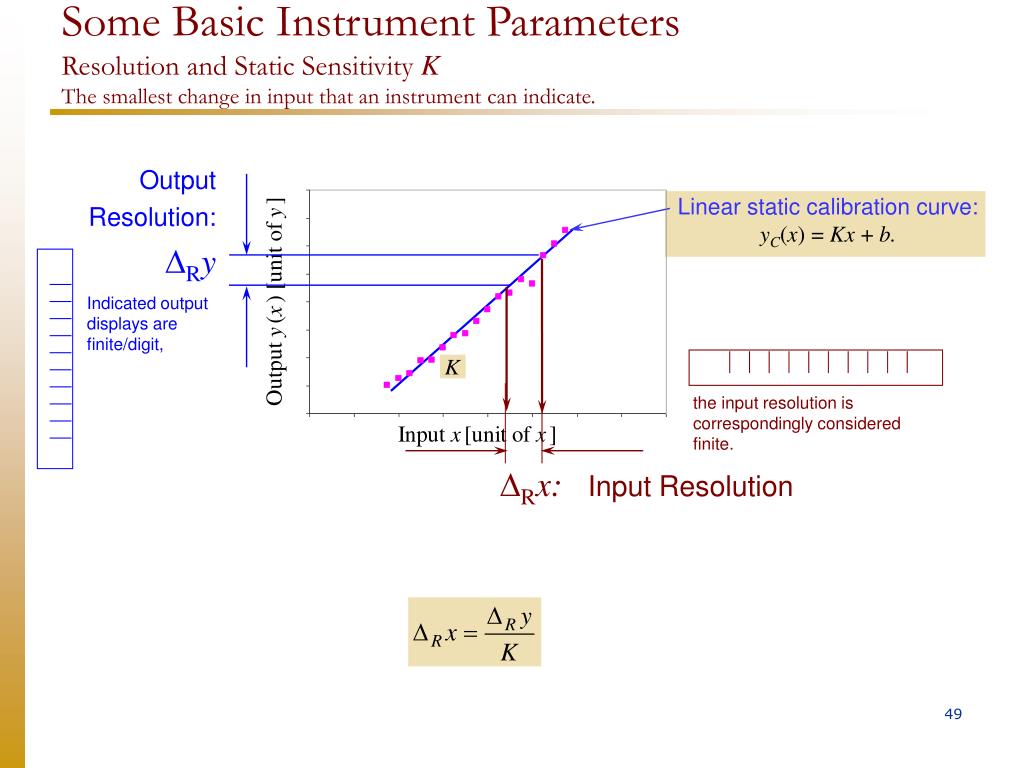 Some Basic Instrument Parameters
Resolution and Static Sensitivity $K$
The smallest change in input that an instrument can indicate.

Output Resolution:

$\Delta_R y$

Indicated output displays are finite/digit,

Output $y(x)$ [unit of $y$]

$K$

Input $x$ [unit of $x$]

Linear static calibration curve:
$y_C(x) = Kx + b.$

the input resolution is correspondingly considered finite.

$\Delta_R x$: Input Resolution

$\Delta_R x = \frac{\Delta_R y}{K}$

49